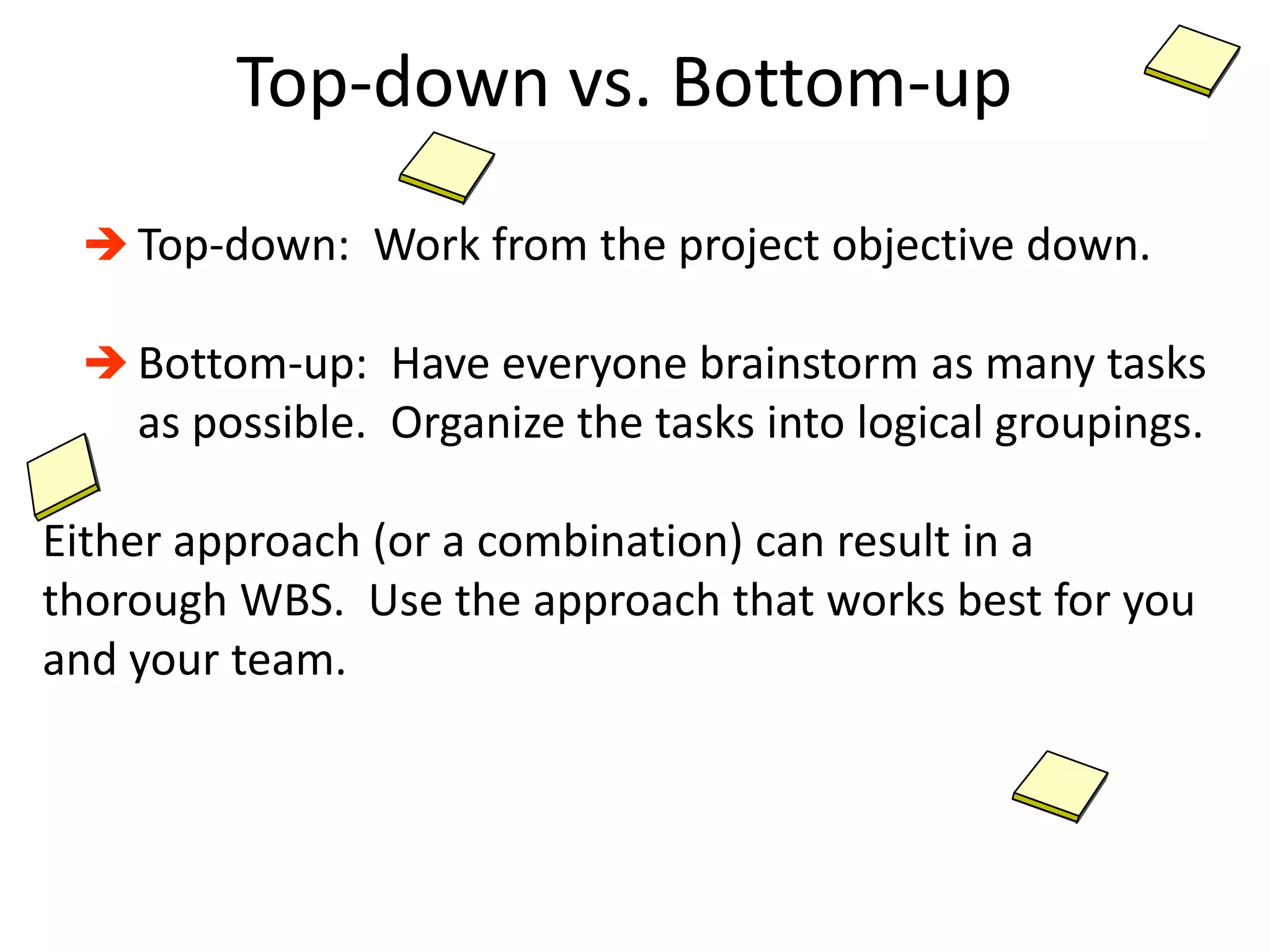 Top-down vs. Bottom-up

➔ Top-down: Work from the project objective down.

➔ Bottom-up: Have everyone brainstorm as many tasks as possible. Organize the tasks into logical groupings.

Either approach (or a combination) can result in a thorough WBS. Use the approach that works best for you and your team.